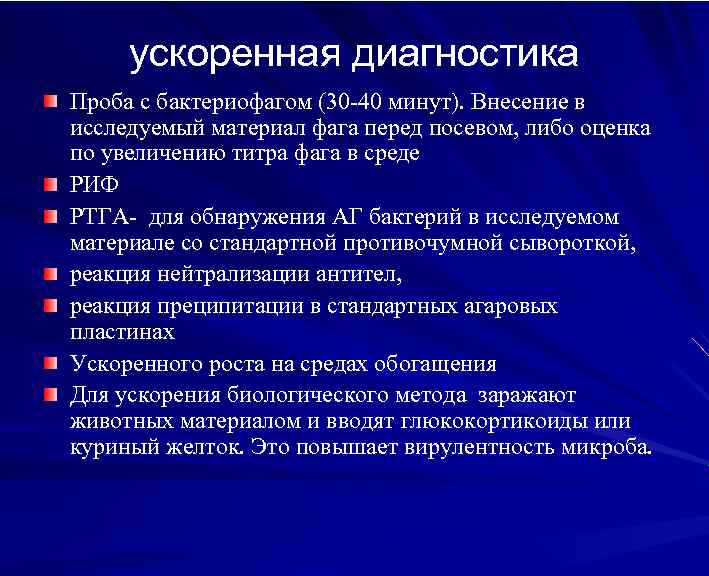 ускоренная диагностика

Проба с бактериофагом (30-40 минут). Внесение в исследуемый материал фага перед посевом, либо оценка по увеличению титра фага в среде

РИФ

РТГА- для обнаружения АГ бактерий в исследуемом материале со стандартной противочумной сывороткой,

реакция нейтрализации антител,

реакция преципитации в стандартных агаровых пластинах

Ускоренного роста на средах обогащения

Для ускорения биологического метода заражают животных материалом и вводят глюкокортикоиды или куриный желток. Это повышает вирулентность микроба.